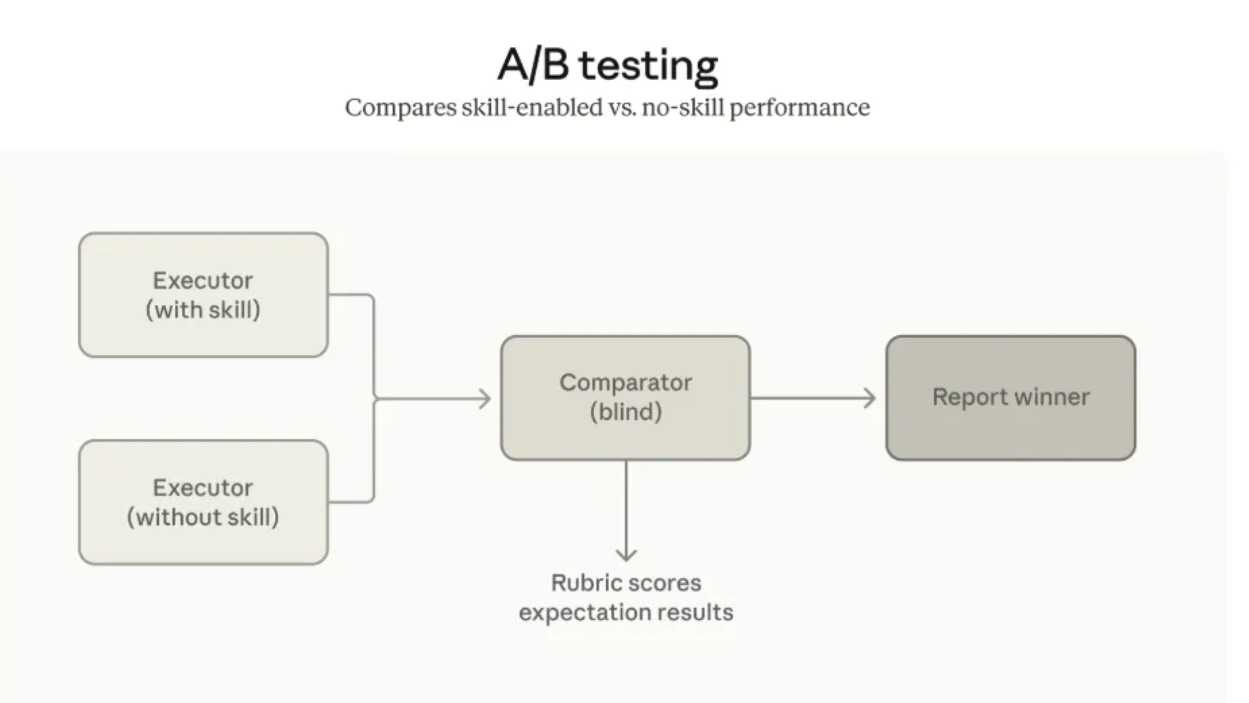 A/B testing

Compares skill-enabled vs. no-skill performance

Executor
(with skill)

Executor
(without skill)

Comparator
(blind)

Report winner

Rubric scores
expectation results